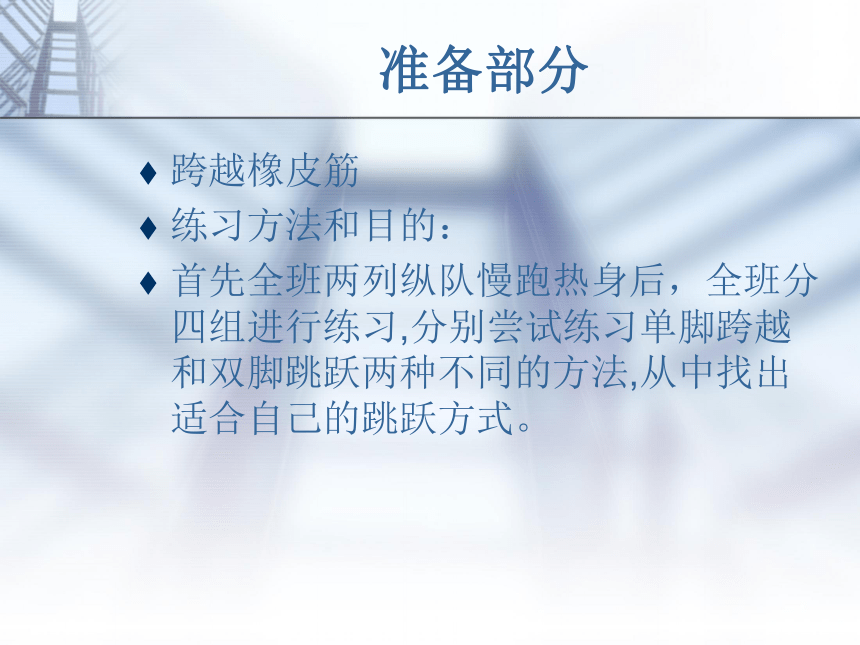 准备部分

♦ 跨越橡皮筋
♦ 练习方法和目的：
♦ 首先全班两列纵队慢跑热身后，全班分四组进行练习,分别尝试练习单脚跨越和双脚跳跃两种不同的方法,从中找出适合自己的跳跃方式。